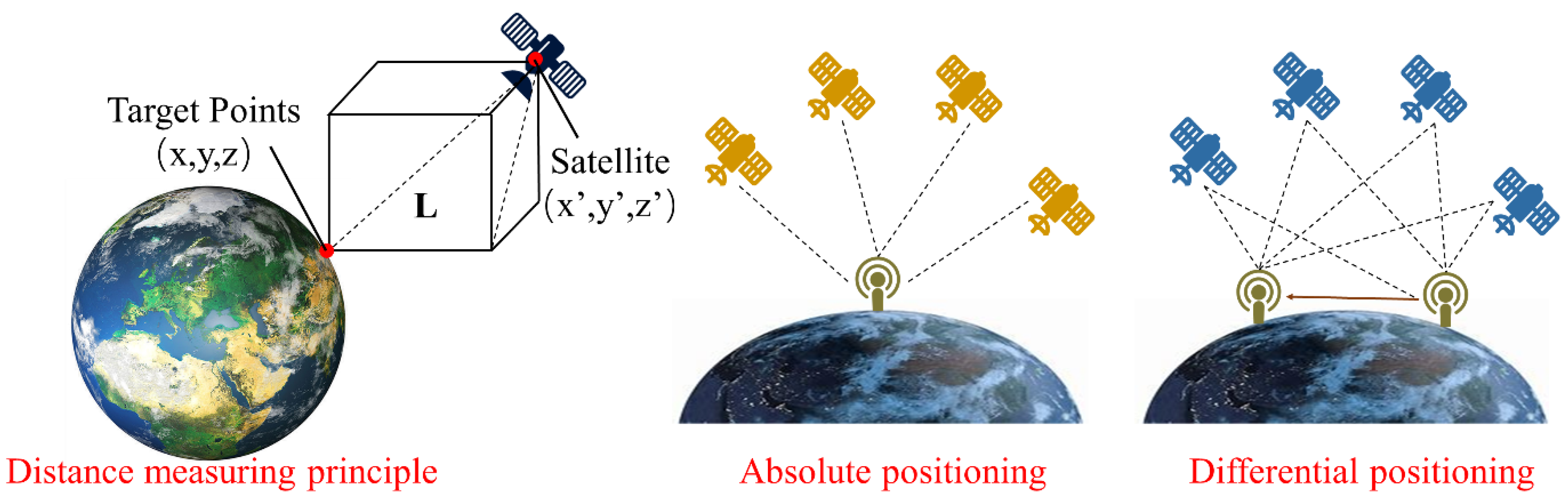 Target Points
(x,y,z)

L

Satellite
(x',y',z')

Distance measuring principle

Absolute positioning

Differential positioning